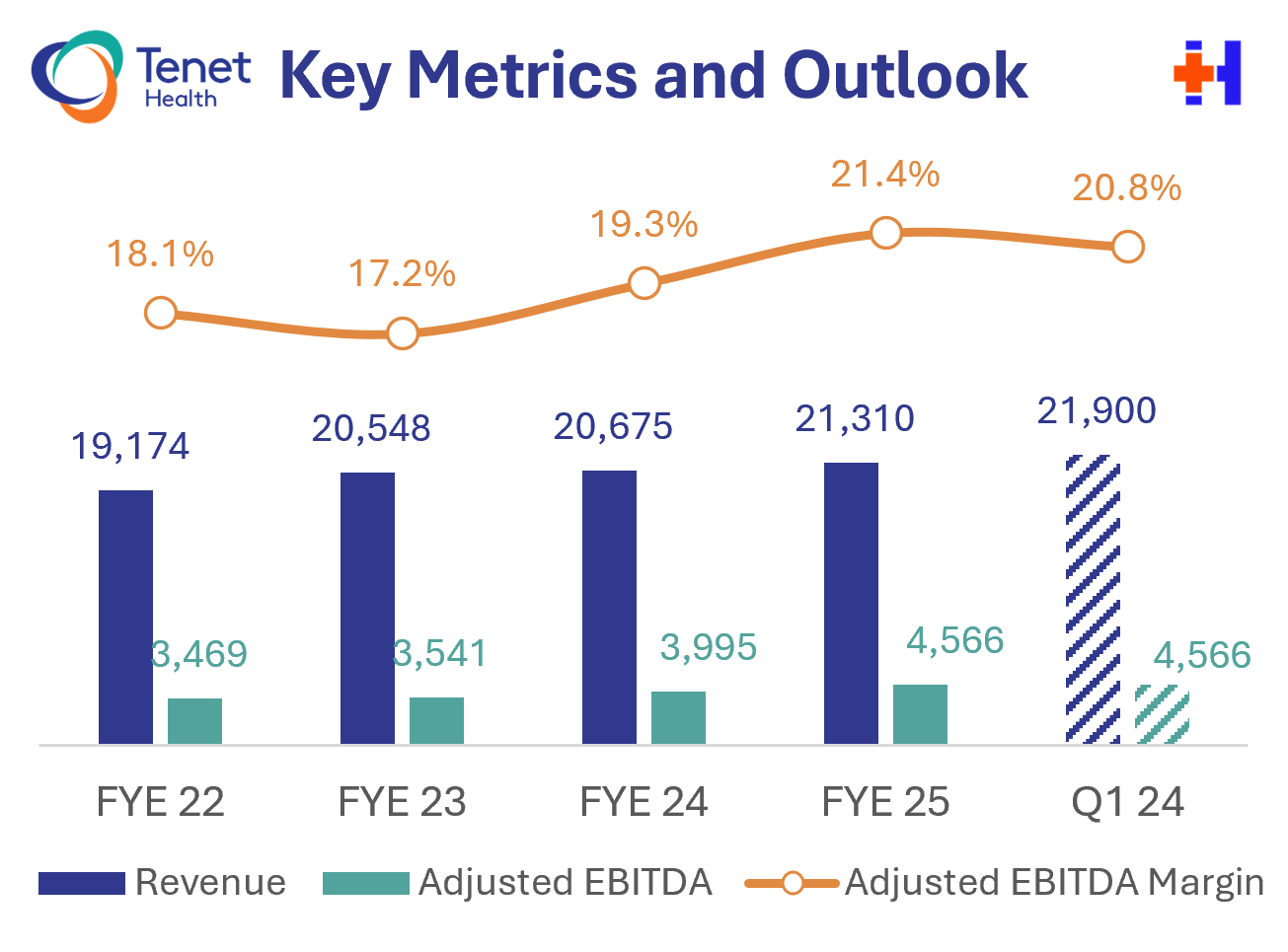 Tenet Health Key Metrics and Outlook

18.1%
17.2%
19.3%
21.4%
20.8%

19,174
20,548
20,675
21,310
21,900

3,469
3,541
3,995
4,566
4,566

FYE 22
FYE 23
FYE 24
FYE 25
Q1 24

Revenue
Adjusted EBITDA
Adjusted EBITDA Margin